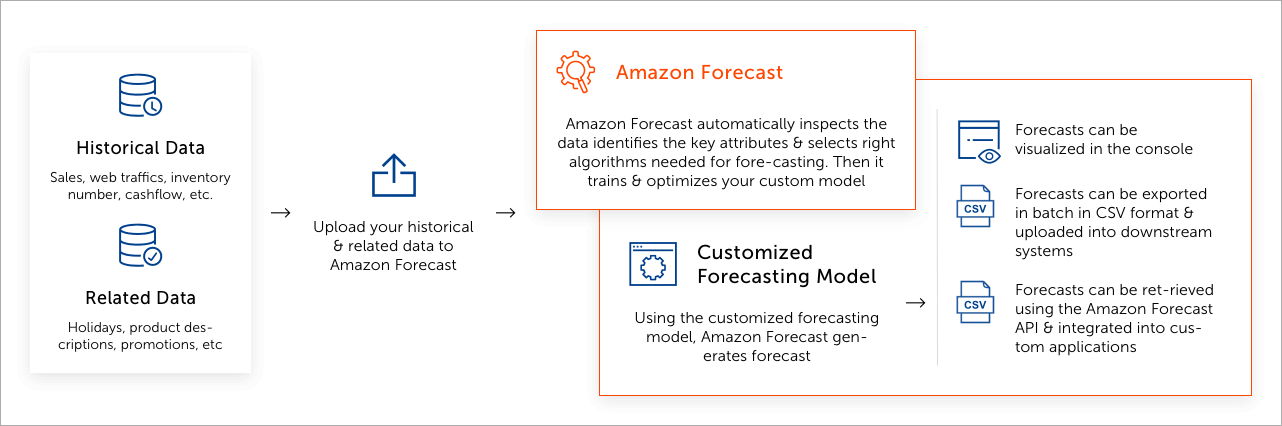 Historical Data

Sales, web traffics, inventory number, cashflow, etc.

Related Data

Holidays, product descriptions, promotions, etc

→

Upload your historical & related data to Amazon Forecast

→

Amazon Forecast

Amazon Forecast automatically inspects the data identifies the key attributes & selects right algorithms needed for fore-casting. Then it trains & optimizes your custom model

Customized Forecasting Model

Using the customized forecasting model, Amazon Forecast generates forecast

→

Forecasts can be visualized in the console

CSV

Forecasts can be exported in batch in CSV format & uploaded into downstream systems

CSV

Forecasts can be ret-rieved using the Amazon Forecast API & integrated into custom applications